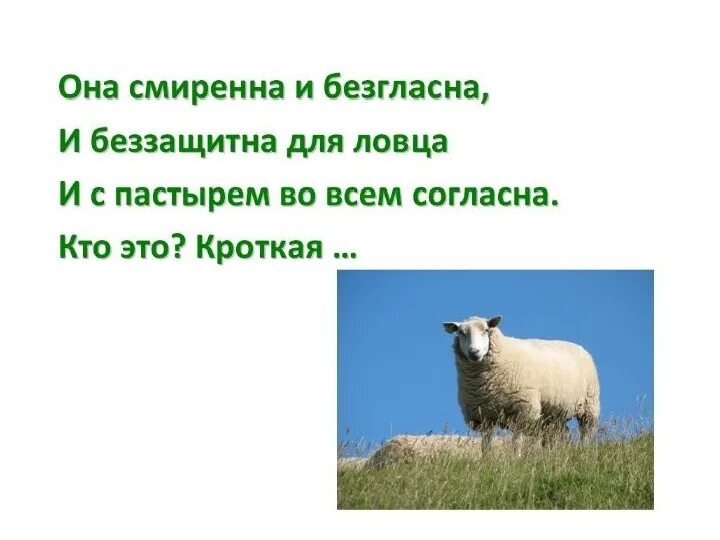 Она смиренна и безгласна,
И беззащитна для ловца
И с пастырем во всем согласна.
Кто это? Кроткая …